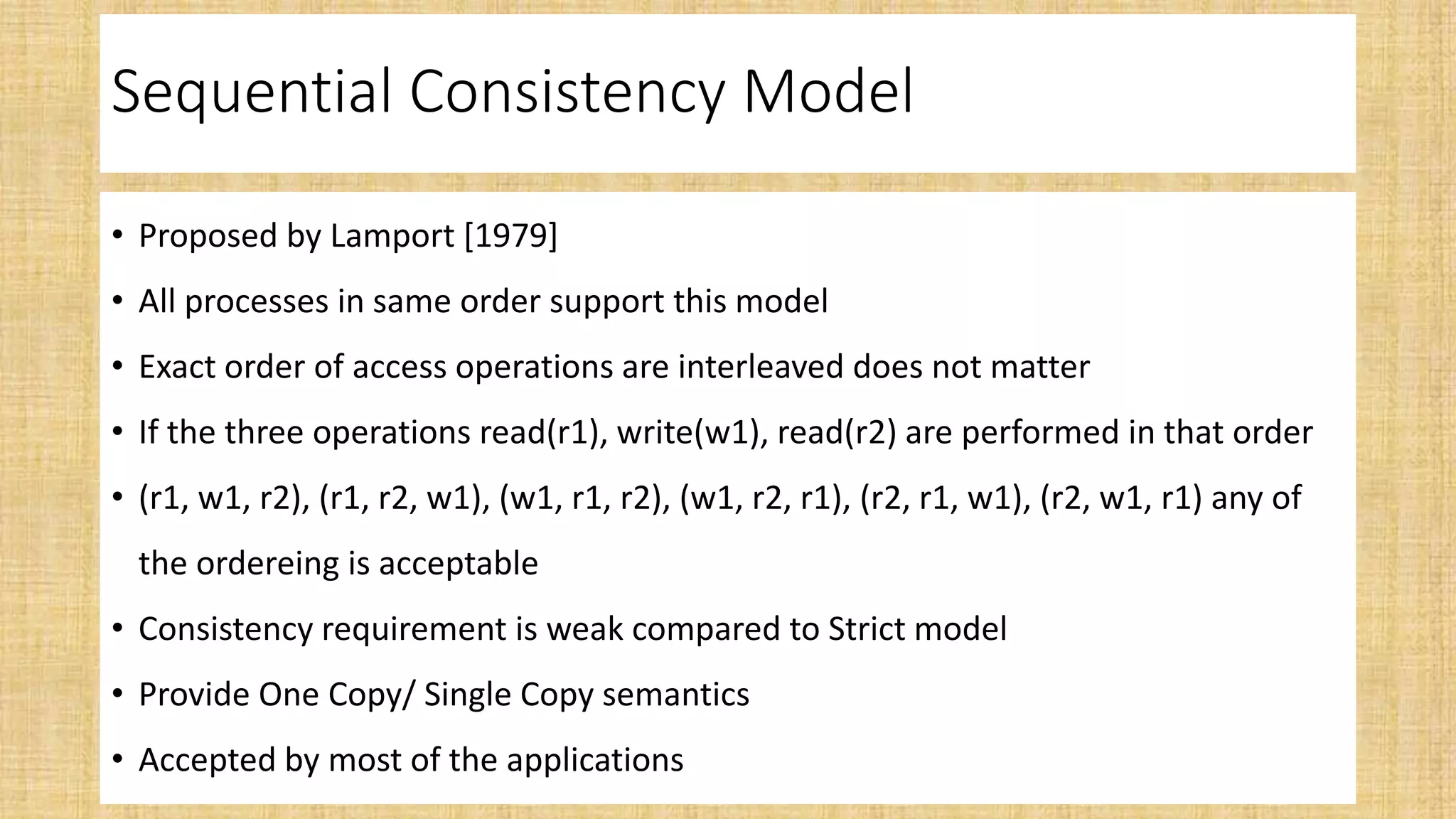 Sequential Consistency Model

• Proposed by Lamport [1979]
• All processes in same order support this model
• Exact order of access operations are interleaved does not matter
• If the three operations read(r1), write(w1), read(r2) are performed in that order
• (r1, w1, r2), (r1, r2, w1), (w1, r1, r2), (w1, r2, r1), (r2, r1, w1), (r2, w1, r1) any of the ordereing is acceptable
• Consistency requirement is weak compared to Strict model
• Provide One Copy/ Single Copy semantics
• Accepted by most of the applications